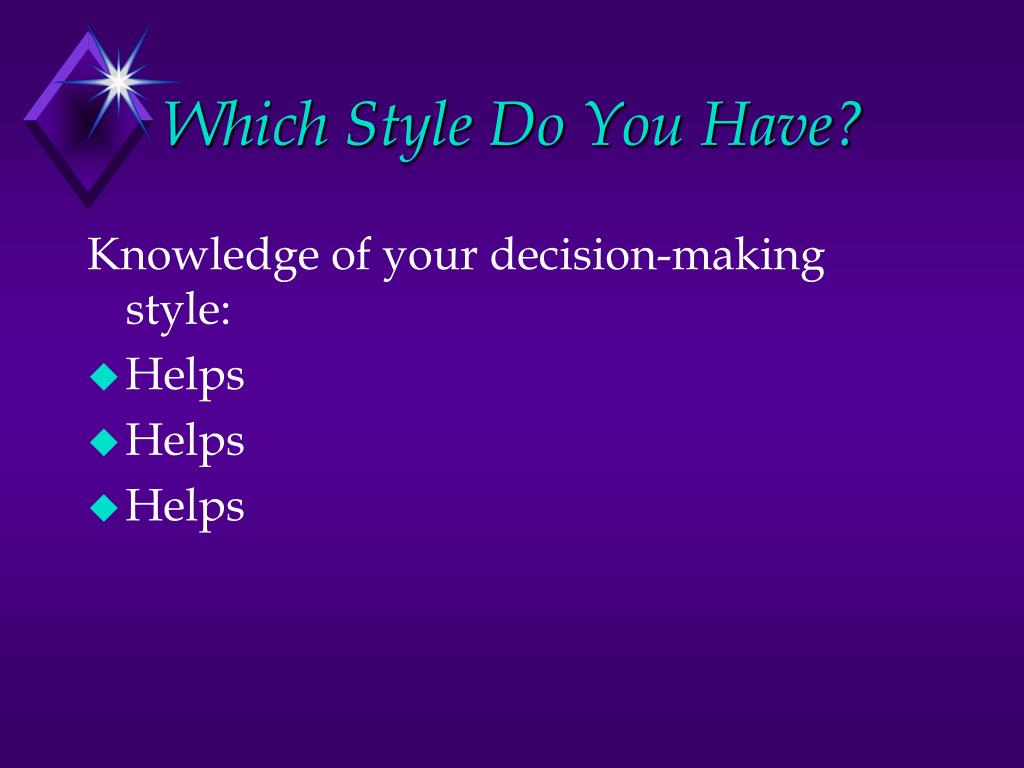 Which Style Do You Have?

Knowledge of your decision-making style:

Helps

Helps

Helps